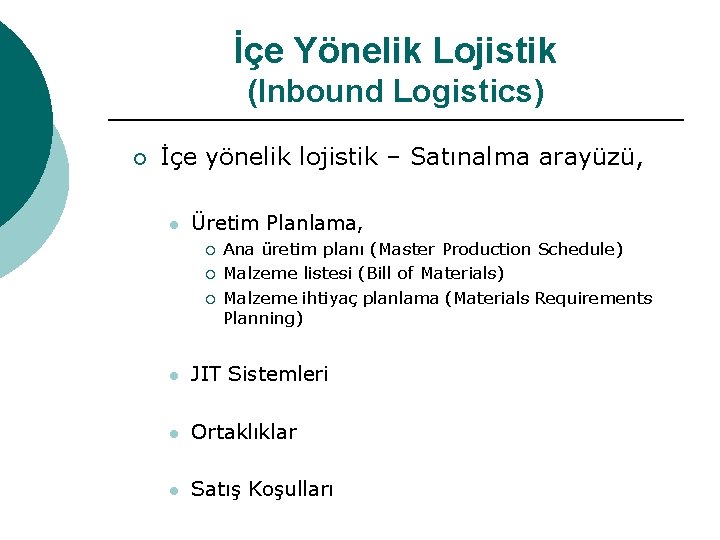 İçe Yönelik Lojistik
(Inbound Logistics)

İçe yönelik lojistik – Satınalma arayüzü,

Üretim Planlama,

Ana üretim planı (Master Production Schedule)

Malzeme listesi (Bill of Materials)

Malzeme ihtiyaç planlama (Materials Requirements Planning)

JIT Sistemleri

Ortaklıklar

Satış Koşulları